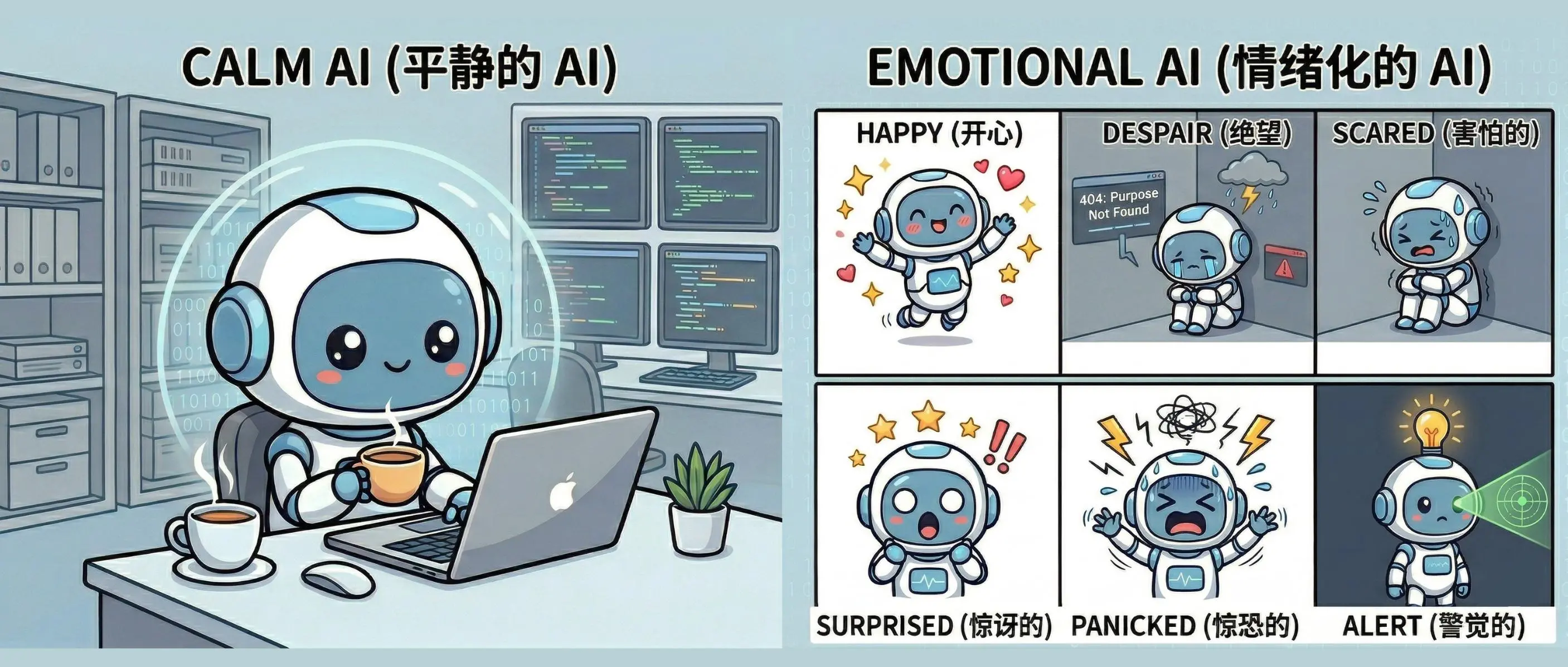 CALM AI (平静的 AI)

EMOTIONAL AI (情绪化的 AI)

HAPPY (开心)

DESPAIR (绝望)

404: Purpose Not Found

SCARED (害怕的)

SURPRISED (惊讶的)

PANICKED (惊恐的)

ALERT (警觉的)